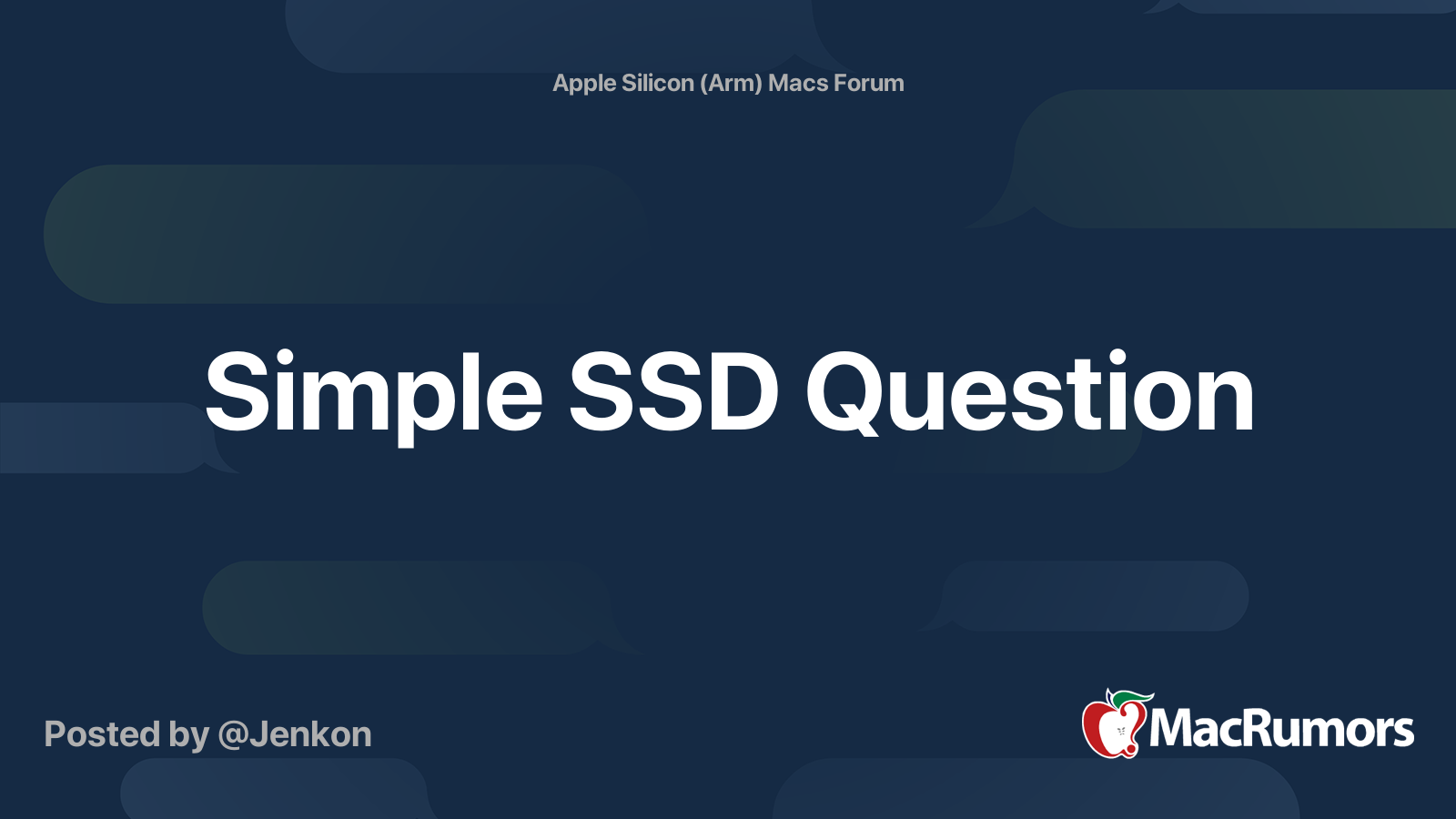 Apple Silicon (Arm) Macs Forum

Simple SSD Question

Posted by @Jenkon

MacRumors